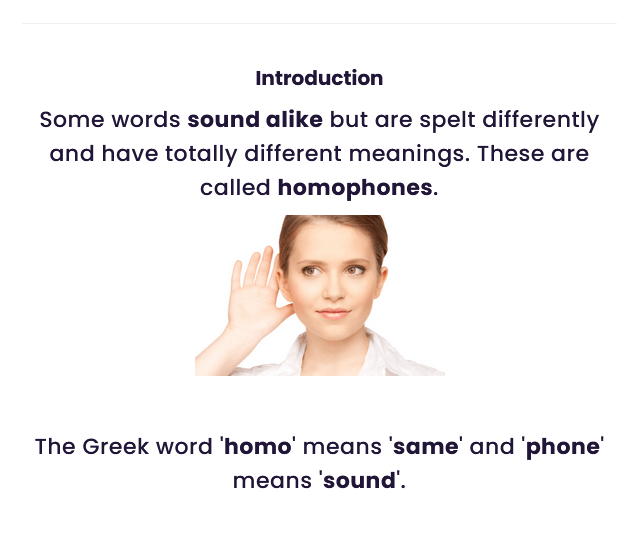 Introduction

Some words sound alike but are spelt differently and have totally different meanings. These are called homophones.

The Greek word 'homo' means 'same' and 'phone' means 'sound'.